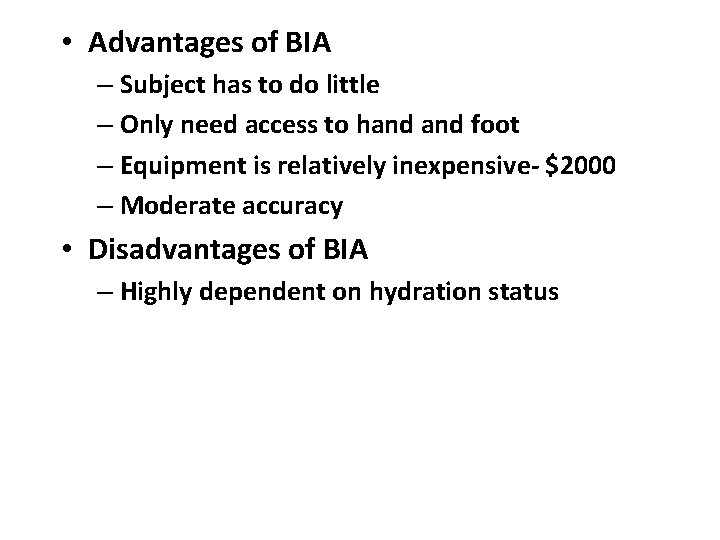 • Advantages of BIA
– Subject has to do little
– Only need access to hand and foot
– Equipment is relatively inexpensive- \$2000
– Moderate accuracy

• Disadvantages of BIA
– Highly dependent on hydration status